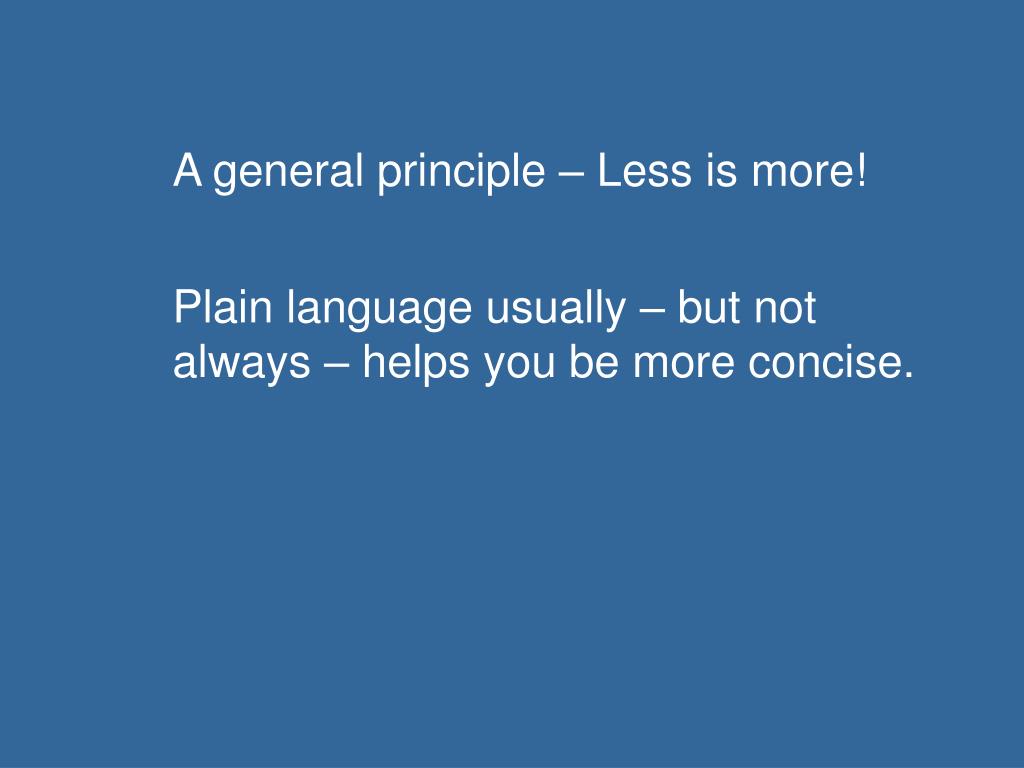 A general principle – Less is more!

Plain language usually – but not always – helps you be more concise.